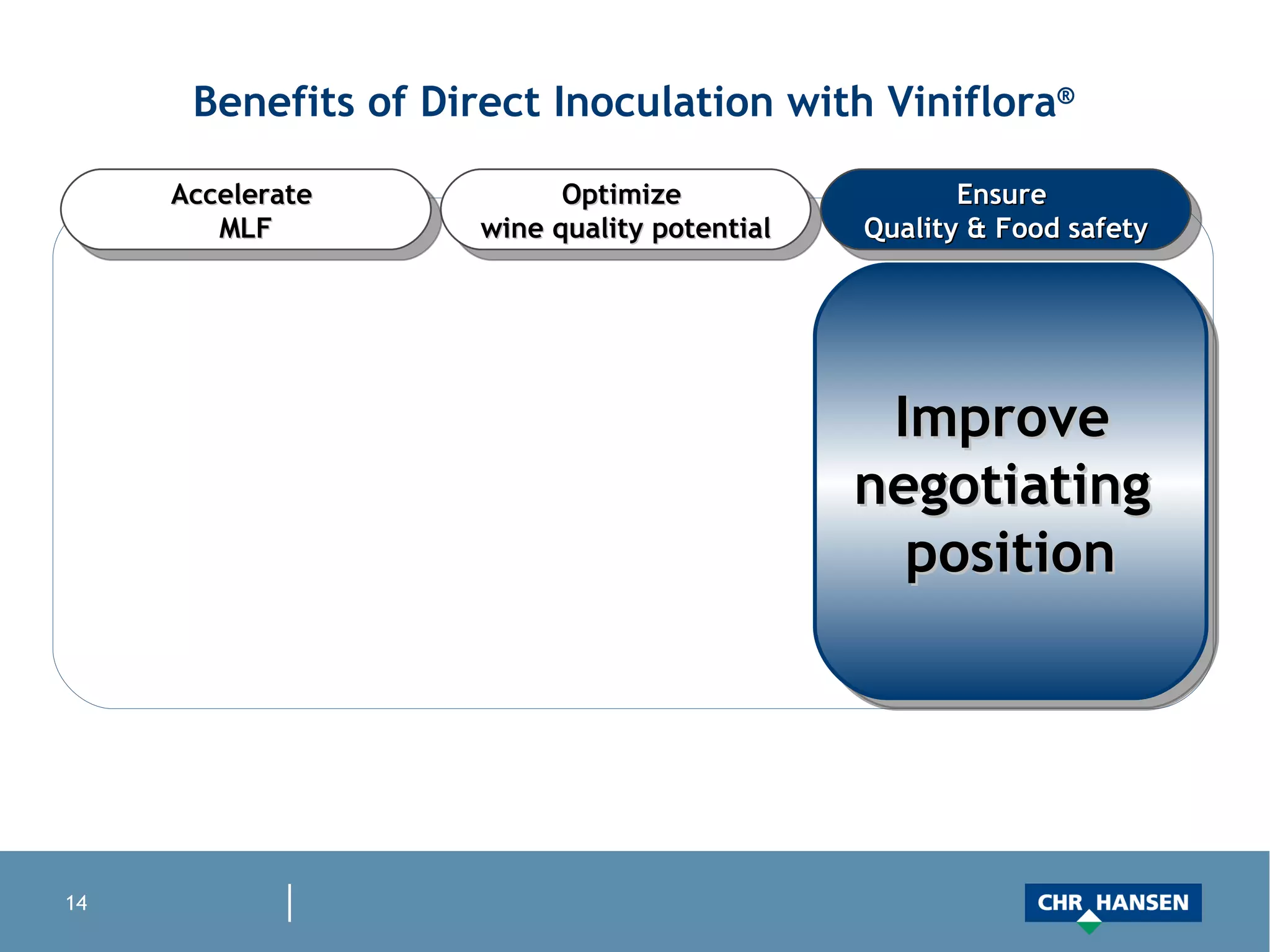 Benefits of Direct Inoculation with Viniflora®

Accelerate MLF

Optimize wine quality potential

Ensure Quality & Food safety

Improve negotiating position

14

CHR HANSEN